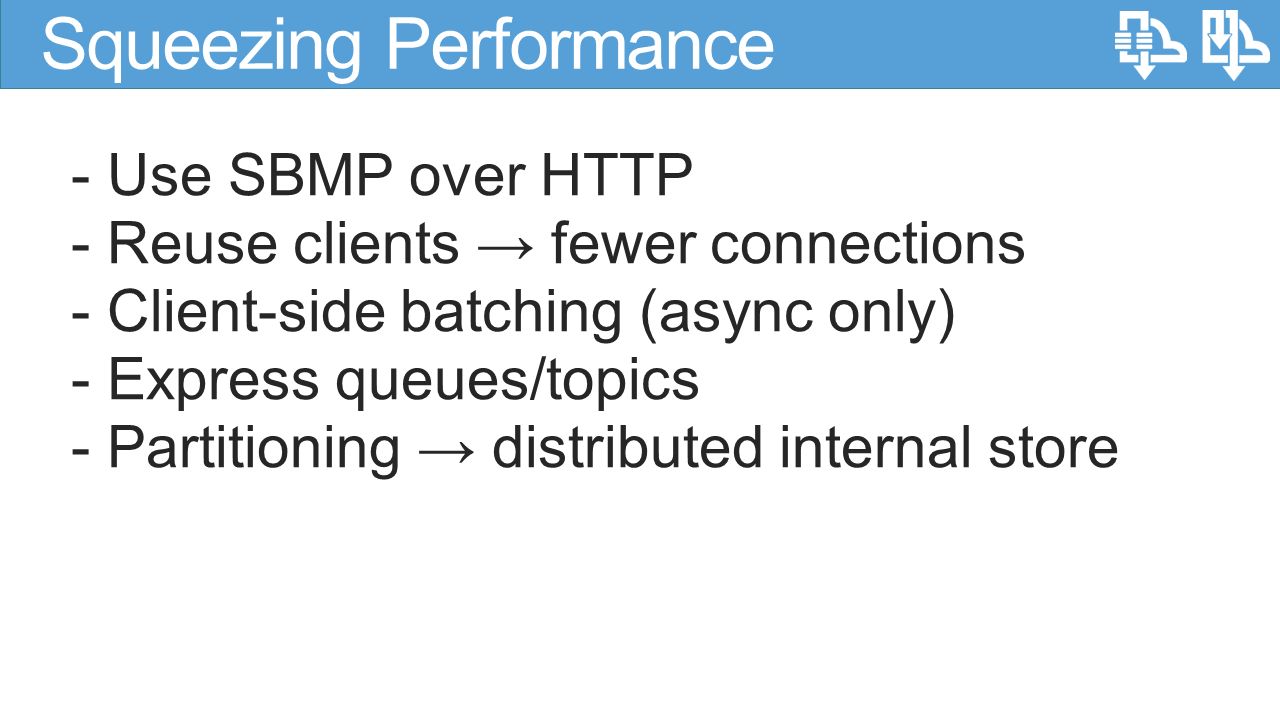 Squeezing Performance

- Use SBMP over HTTP
- Reuse clients → fewer connections
- Client-side batching (async only)
- Express queues/topics
- Partitioning → distributed internal store